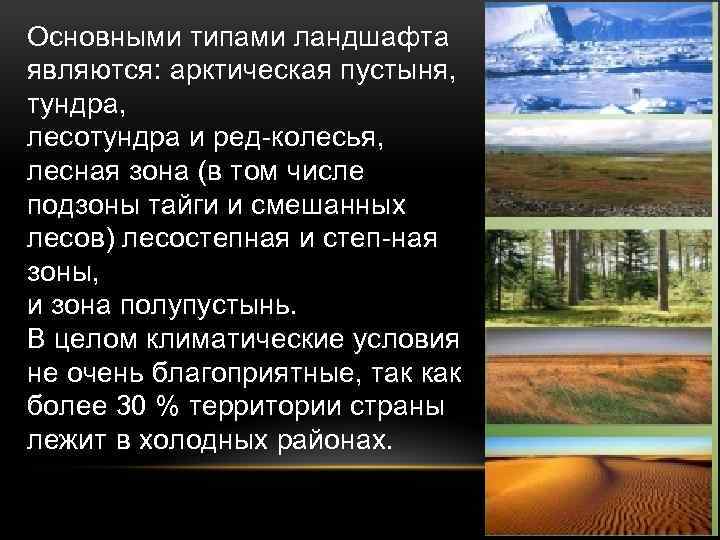 Основными типами ландшафта являются: арктическая пустыня, тундра,
лесотундра и ред-колесья,
лесная зона (в том числе подзоны тайги и смешанных лесов) лесостепная и степ-ная зоны,
и зона полупустынь.
В целом климатические условия не очень благоприятные, так как более 30 % территории страны лежит в холодных районах.